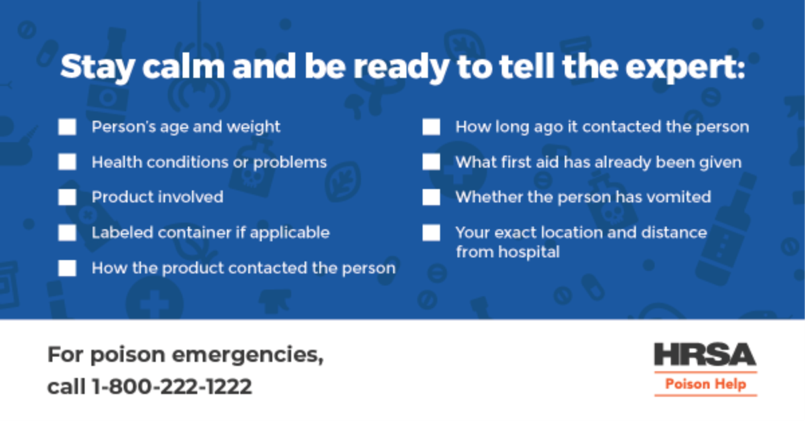 Stay calm and be ready to tell the expert:

Person's age and weight

Health conditions or problems

Product involved

Labeled container if applicable

How the product contacted the person

How long ago it contacted the person

What first aid has already been given

Whether the person has vomited

Your exact location and distance from hospital

For poison emergencies, call 1-800-222-1222

HRSA
Poison Help